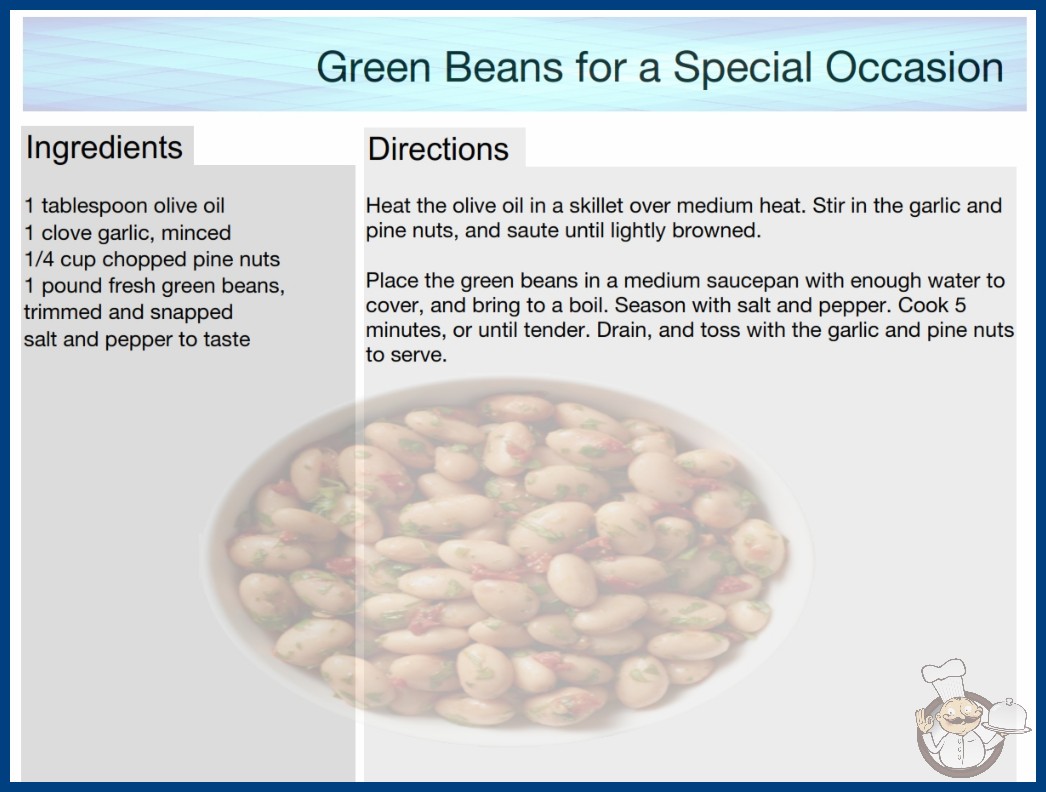 Green Beans for a Special Occasion

Ingredients

1 tablespoon olive oil
1 clove garlic, minced
1/4 cup chopped pine nuts
1 pound fresh green beans, trimmed and snapped
salt and pepper to taste

Directions

Heat the olive oil in a skillet over medium heat. Stir in the garlic and pine nuts, and saute until lightly browned.

Place the green beans in a medium saucepan with enough water to cover, and bring to a boil. Season with salt and pepper. Cook 5 minutes, or until tender. Drain, and toss with the garlic and pine nuts to serve.